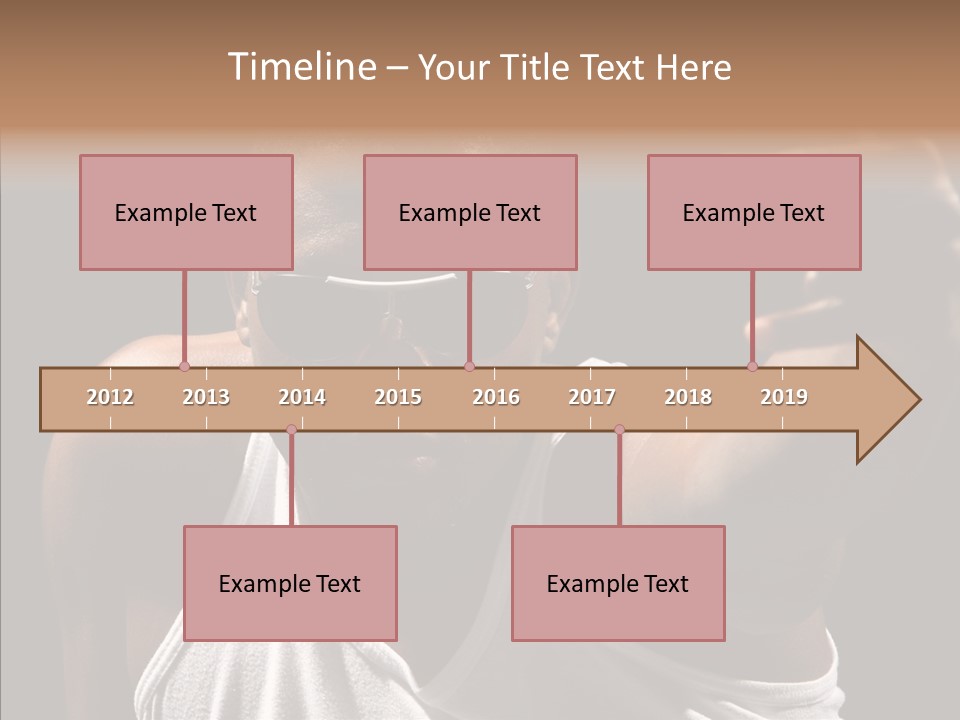 Timeline – Your Title Text Here

Example Text

Example Text

Example Text

2012 2013 2014 2015 2016 2017 2018 2019

Example Text

Example Text